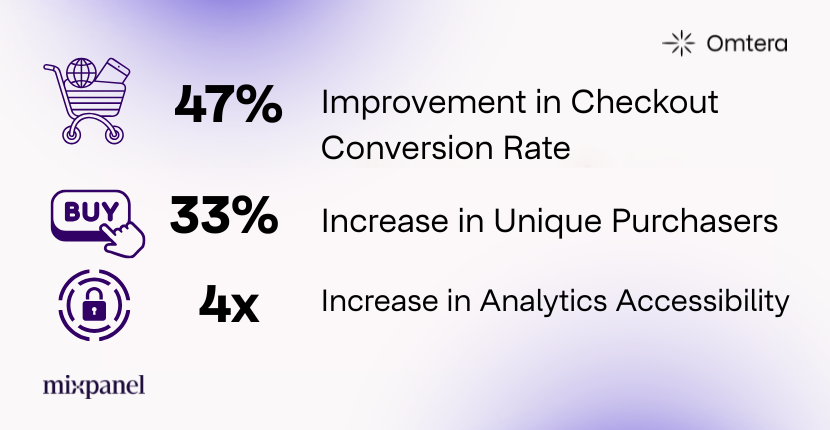 Omtera

47% Improvement in Checkout Conversion Rate

BUY

33% Increase in Unique Purchasers

4x Increase in Analytics Accessibility

mixpanel